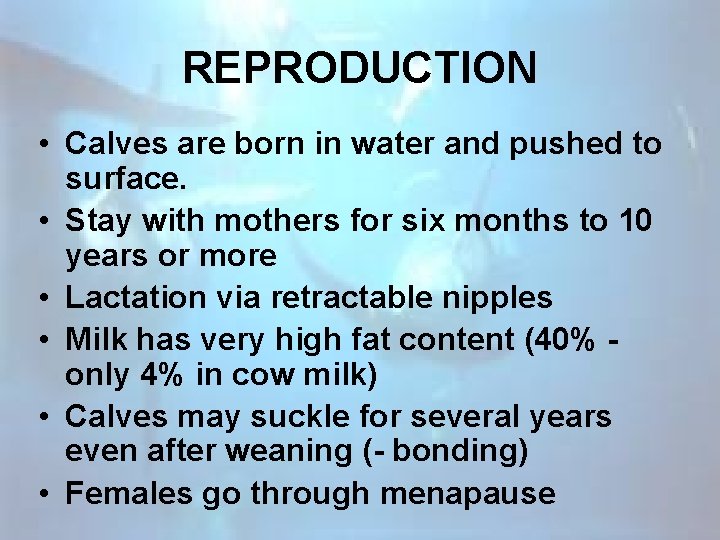 REPRODUCTION

• Calves are born in water and pushed to surface.
• Stay with mothers for six months to 10 years or more
• Lactation via retractable nipples
• Milk has very high fat content (40% - only 4% in cow milk)
• Calves may suckle for several years even after weaning (- bonding)
• Females go through menapause